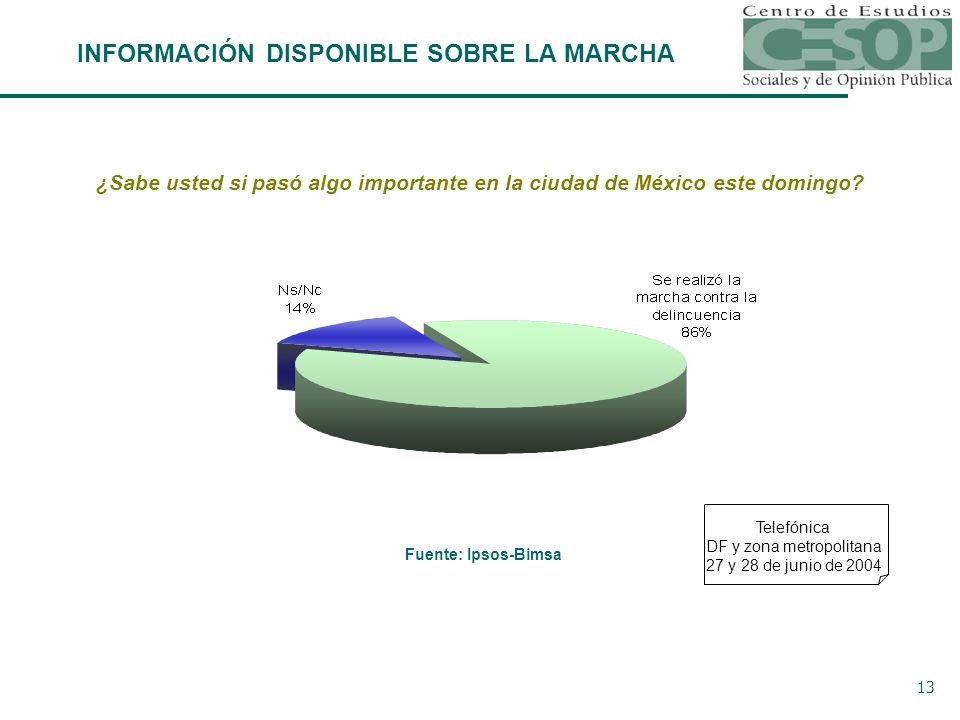 INFORMACIÓN DISPONIBLE SOBRE LA MARCHA

Centro de Estudios
CESOP
Sociales y de Opinión Pública

¿Sabe usted si pasó algo importante en la ciudad de México este domingo?

Ns/Nc
14%

Se realizó la marcha contra la delincuencia
86%

Fuente: Ipsos-Bimsa

Telefónica
DF y zona metropolitana
27 y 28 de junio de 2004

13